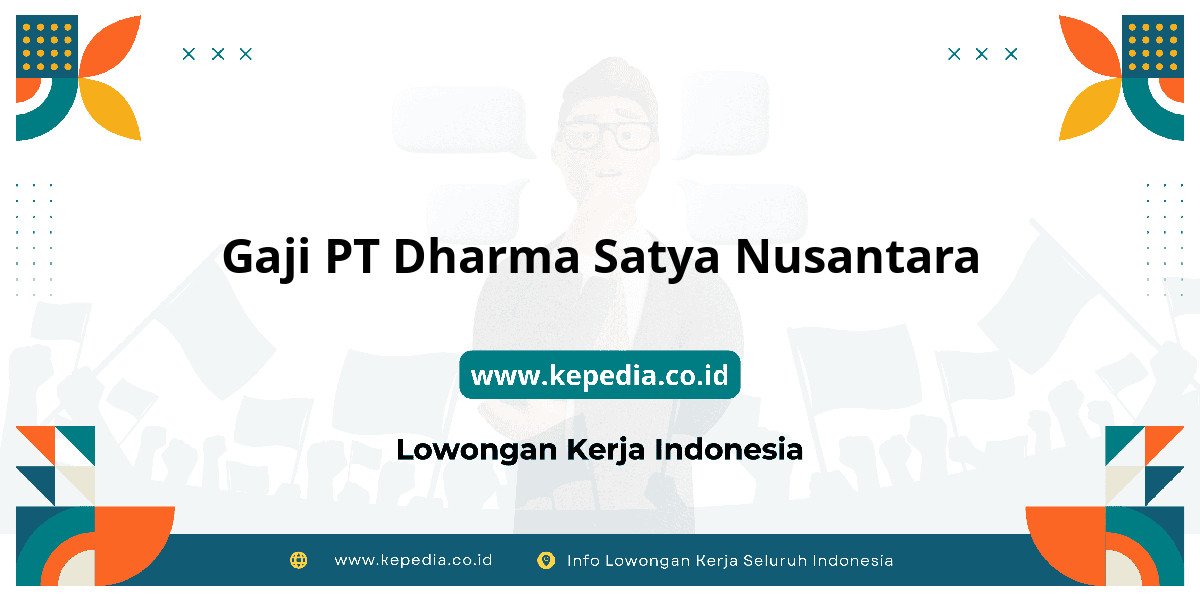 Gaji PT Dharma Satya Nusantara

www.kepedia.co.id

Lowongan Kerja Indonesia

www.kepedia.co.id Info Lowongan Kerja Seluruh Indonesia